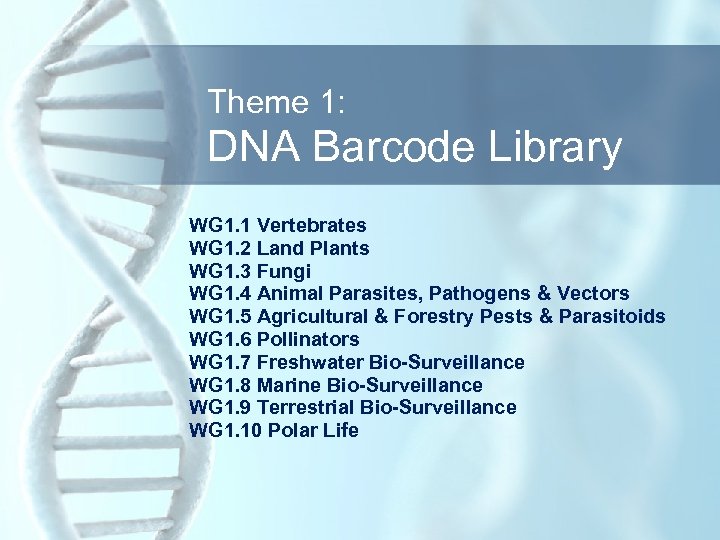 Theme 1:
DNA Barcode Library

WG1.1 Vertebrates
WG1.2 Land Plants
WG1.3 Fungi
WG1.4 Animal Parasites, Pathogens & Vectors
WG1.5 Agricultural & Forestry Pests & Parasitoids
WG1.6 Pollinators
WG1.7 Freshwater Bio-Surveillance
WG1.8 Marine Bio-Surveillance
WG1.9 Terrestrial Bio-Surveillance
WG1.10 Polar Life